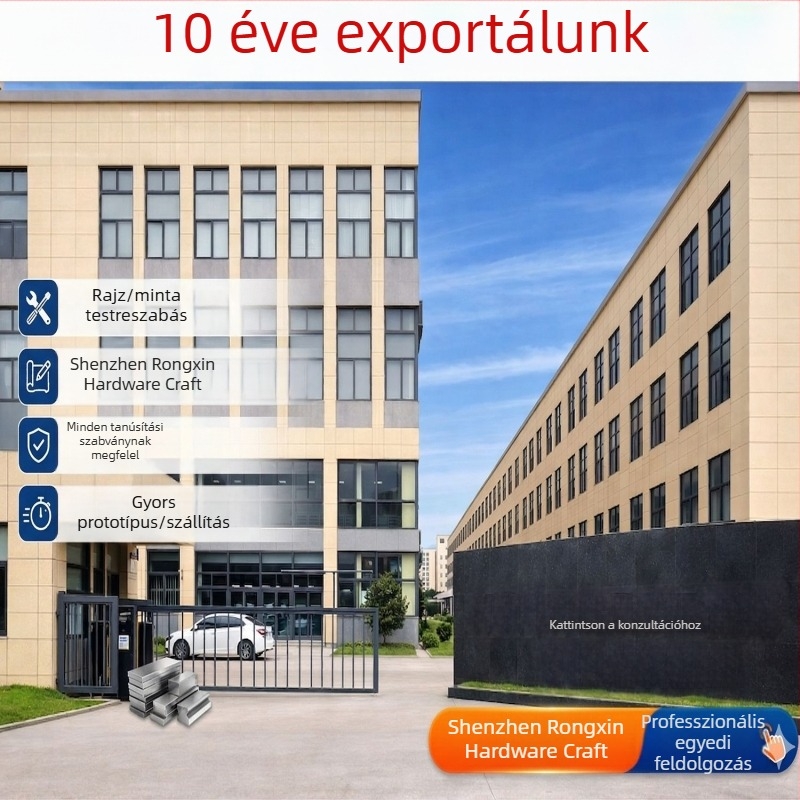 10 éve exportálunk

Rajz/minta testreszabás

Shenzhen Rongxin Hardware Craft

Minden tanúsítási szabványnak megfelel

Gyors prototípus/szállítás

Kattintson a konzultációhoz

Shenzhen Rongxin Hardware Craft

Professzionális egyedi feldolgozás